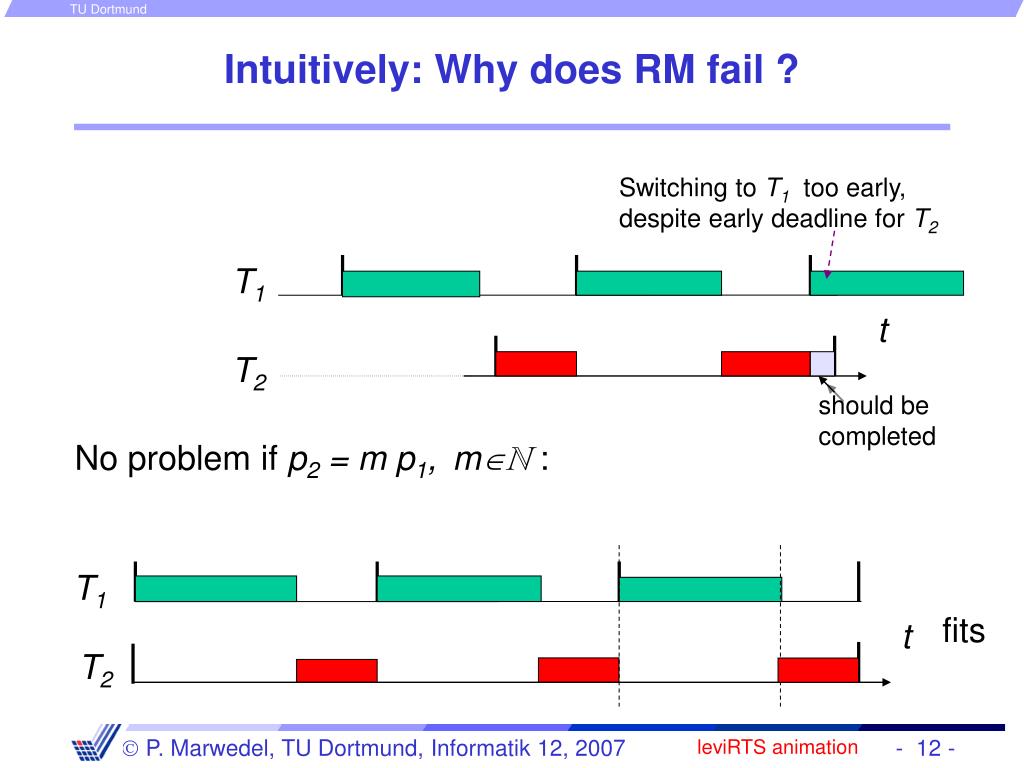 TU Dortmund

Intuitively: Why does RM fail ?

Switching to $T_1$ too early, despite early deadline for $T_2$

$T_1$

$t$

$T_2$

should be completed

No problem if $p_2 = m\ p_1$, $m \in \mathbb{N}$ :

$T_1$

$t$ fits

$T_2$

© P. Marwedel, TU Dortmund, Informatik 12, 2007

leviRTS animation

- 12 -